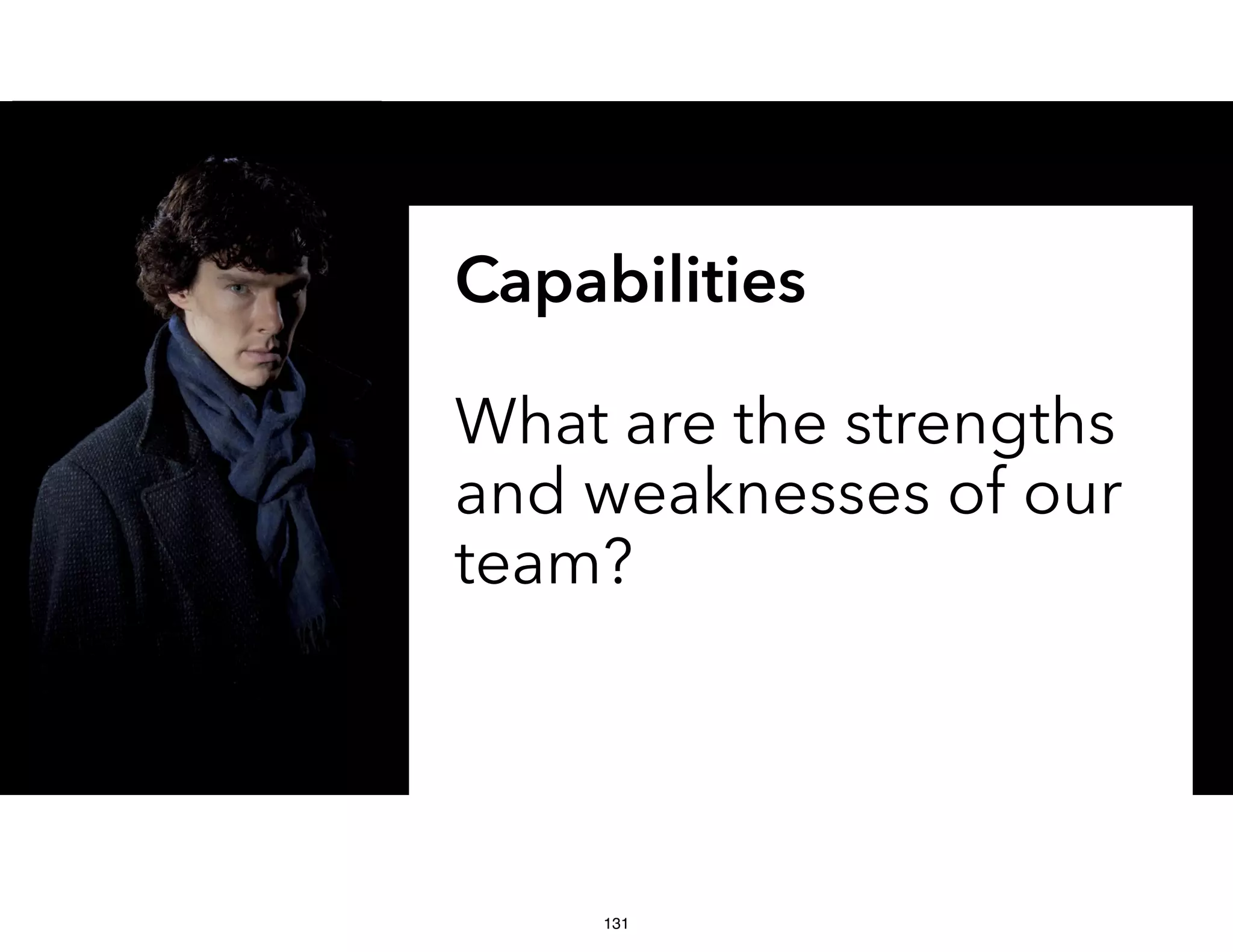 Capabilities

What are the strengths and weaknesses of our team?

131